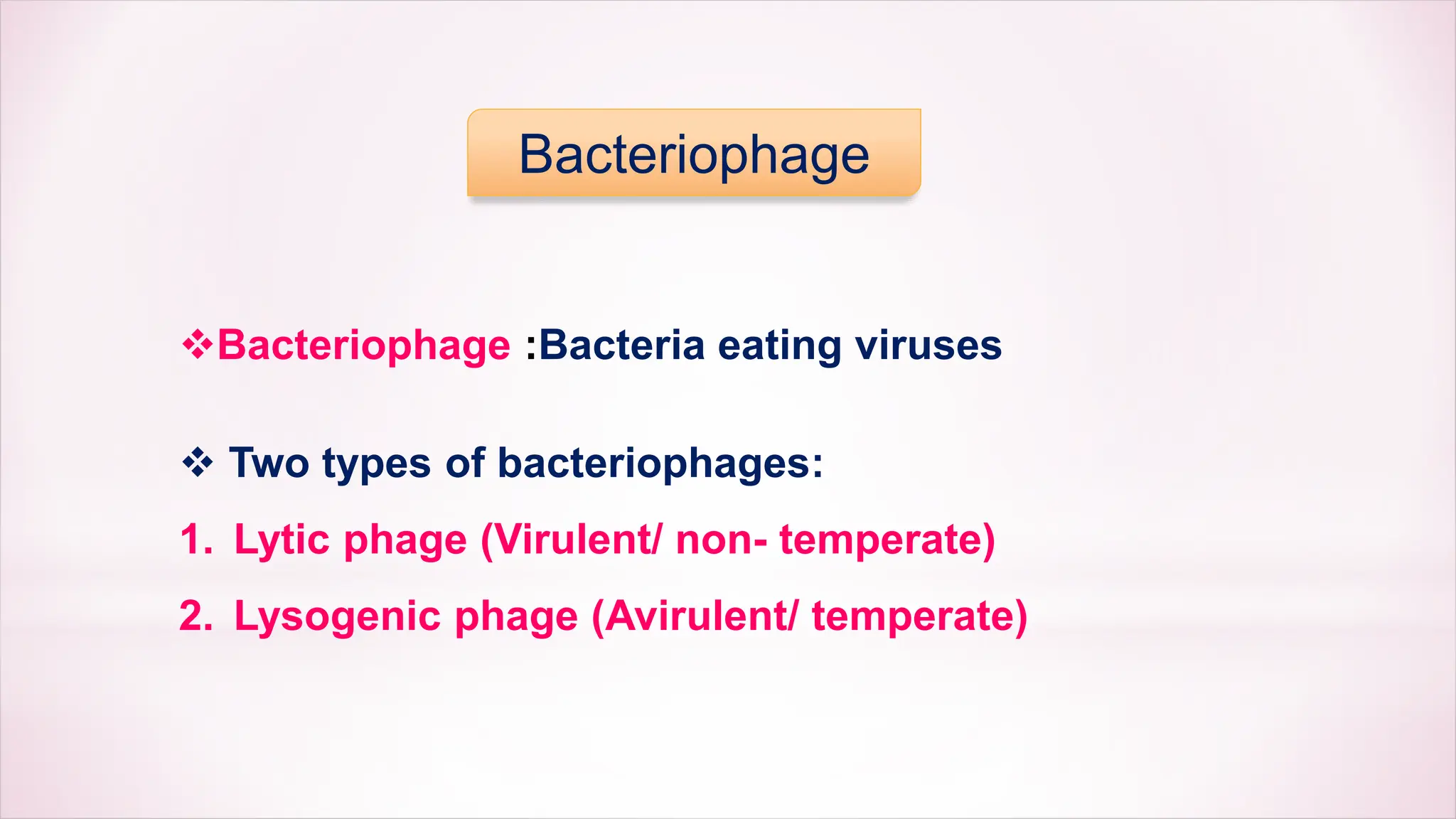 Bacteriophage

❖Bacteriophage :Bacteria eating viruses

❖ Two types of bacteriophages:

1. Lytic phage (Virulent/ non- temperate)

2. Lysogenic phage (Avirulent/ temperate)